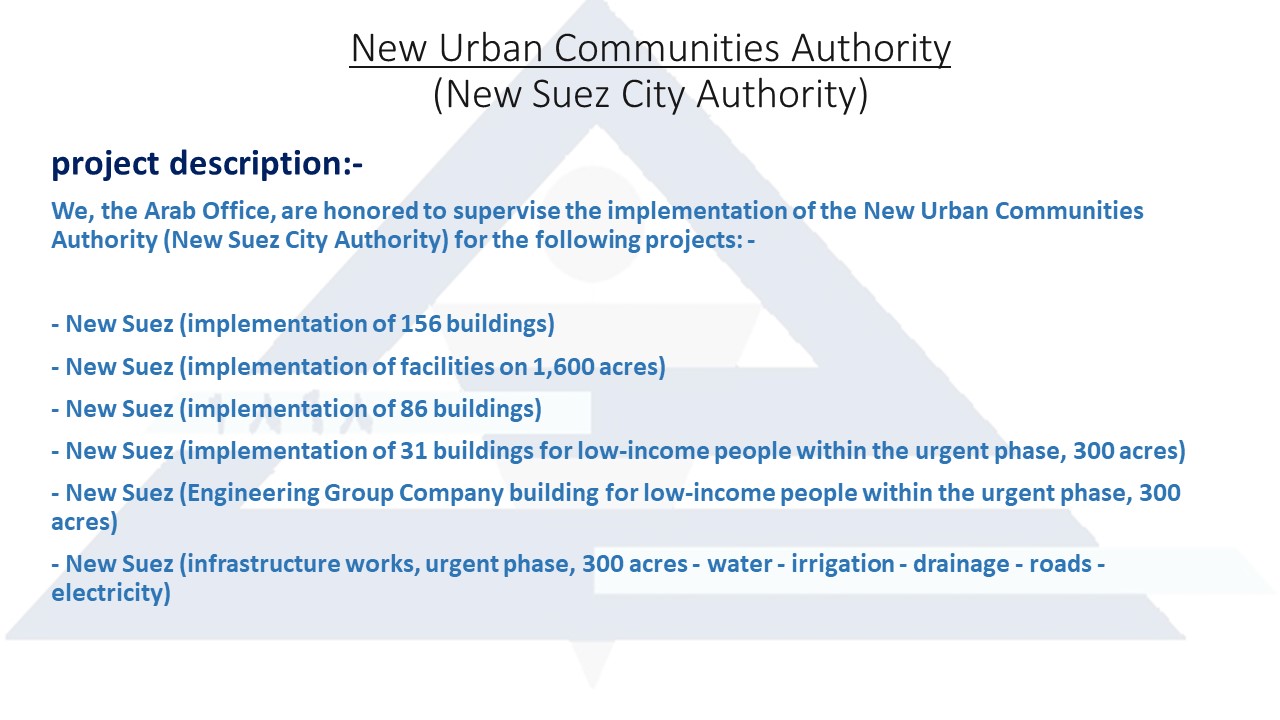 New Urban Communities Authority
(New Suez City Authority)

project description:-

We, the Arab Office, are honored to supervise the implementation of the New Urban Communities Authority (New Suez City Authority) for the following projects: -

- New Suez (implementation of 156 buildings)

- New Suez (implementation of facilities on 1,600 acres)

- New Suez (implementation of 86 buildings)

- New Suez (implementation of 31 buildings for low-income people within the urgent phase, 300 acres)

- New Suez (Engineering Group Company building for low-income people within the urgent phase, 300 acres)

- New Suez (infrastructure works, urgent phase, 300 acres - water - irrigation - drainage - roads - electricity)